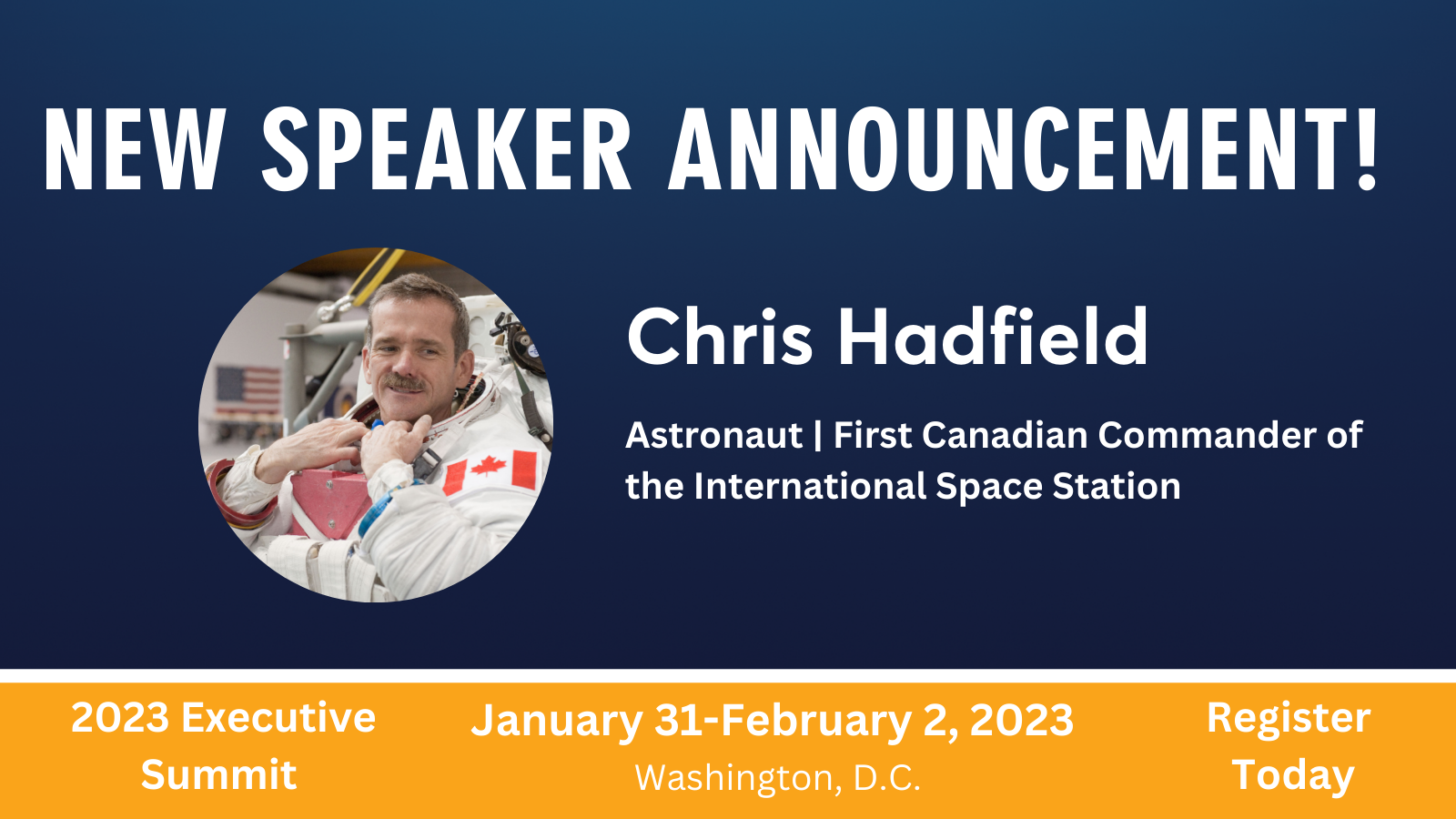 NEW SPEAKER ANNOUNCEMENT!

Chris Hadfield

Astronaut | First Canadian Commander of the International Space Station

2023 Executive Summit

January 31-February 2, 2023
Washington, D.C.

Register Today